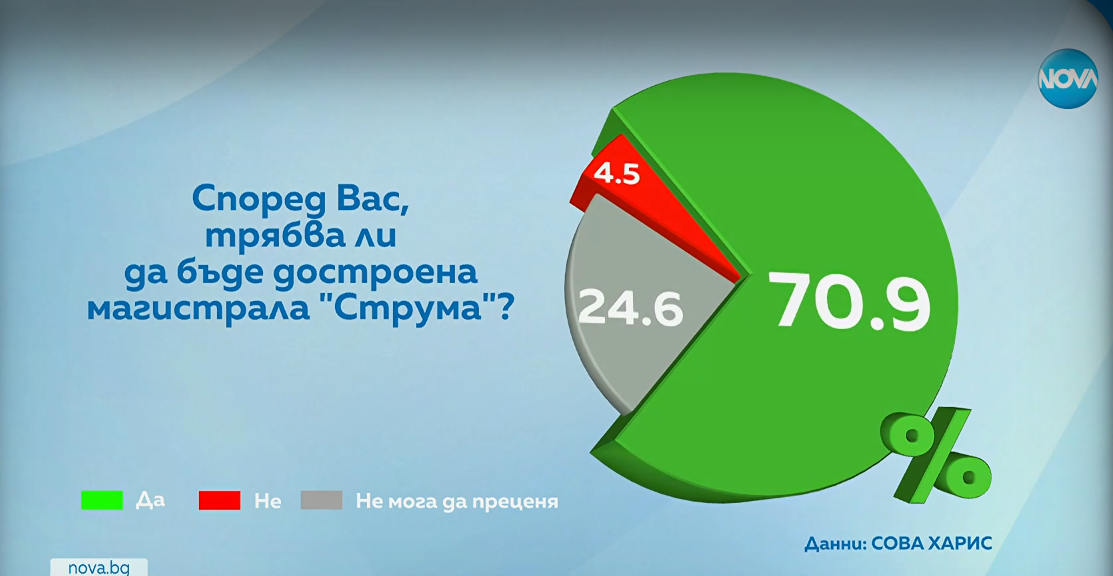 NOVA

Според Вас, трябва ли да бъде достроена магистрала "Струма"?

4.5

24.6

70.9

%

Да Не Не мога да преценя

Данни: СОВА ХАРИС

nova.bg